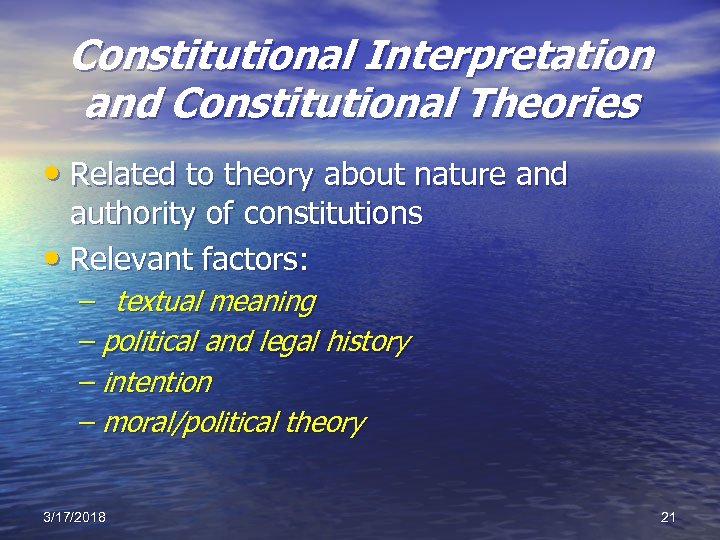 Constitutional Interpretation and Constitutional Theories

• Related to theory about nature and authority of constitutions
• Relevant factors:
– textual meaning
– political and legal history
– intention
– moral/political theory

3/17/2018

21